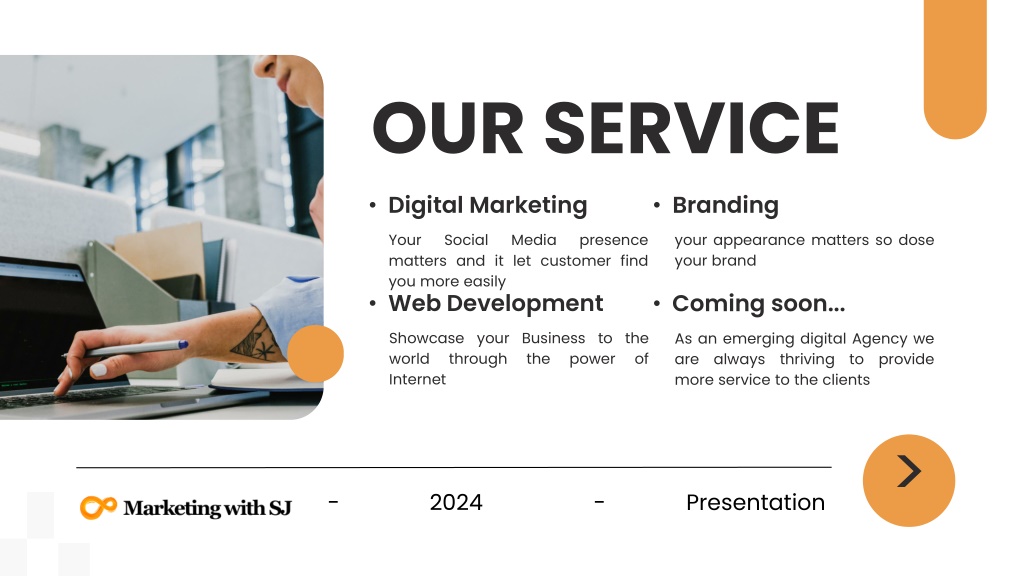 OUR SERVICE

• Digital Marketing

Your Social Media presence matters and it let customer find you more easily

• Web Development

Showcase your Business to the world through the power of Internet

• Branding

your appearance matters so dose your brand

• Coming soon...

As an emerging digital Agency we are always thriving to provide more service to the clients

Marketing with SJ - 2024 - Presentation